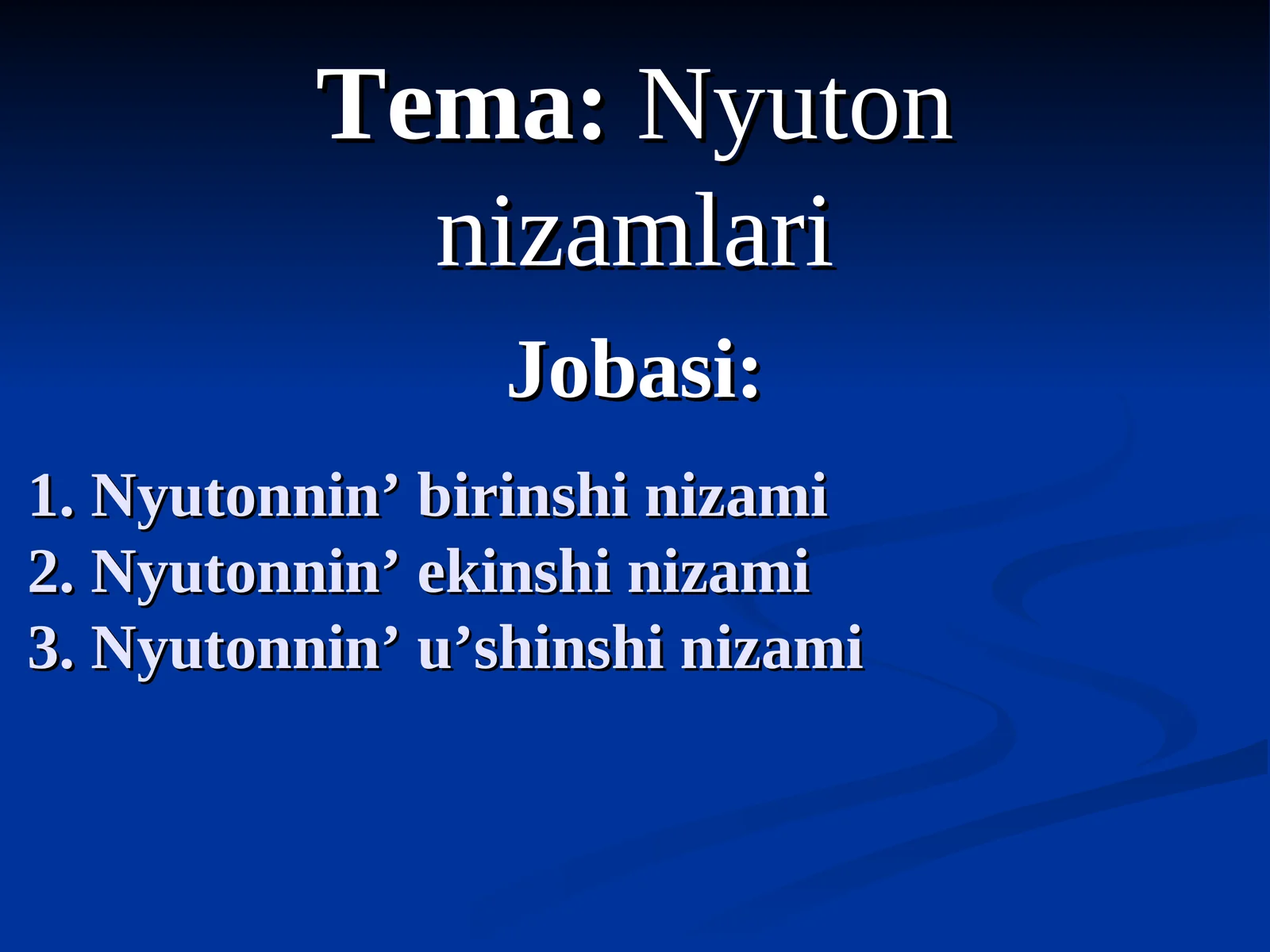 Tema: Nyuton nizamlari

Jobasi:

1. Nyutonnin’ birinshi nizami
2. Nyutonnin’ ekinshi nizami
3. Nyutonnin’ u’shinshi nizami